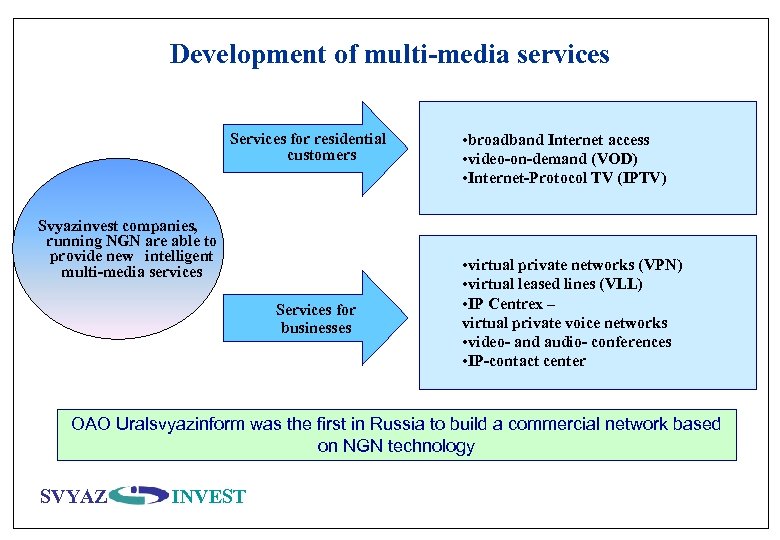 Development of multi-media services

Svyazinvest companies, running NGN are able to provide new intelligent multi-media services

Services for residential customers

•broadband Internet access
•video-on-demand (VOD)
•Internet-Protocol TV (IPTV)

Services for businesses

•virtual private networks (VPN)
•virtual leased lines (VLL)
•IP Centrex – virtual private voice networks
•video- and audio- conferences
•IP-contact center

OAO Uralsvyazinform was the first in Russia to build a commercial network based on NGN technology

SVYAZ INVEST